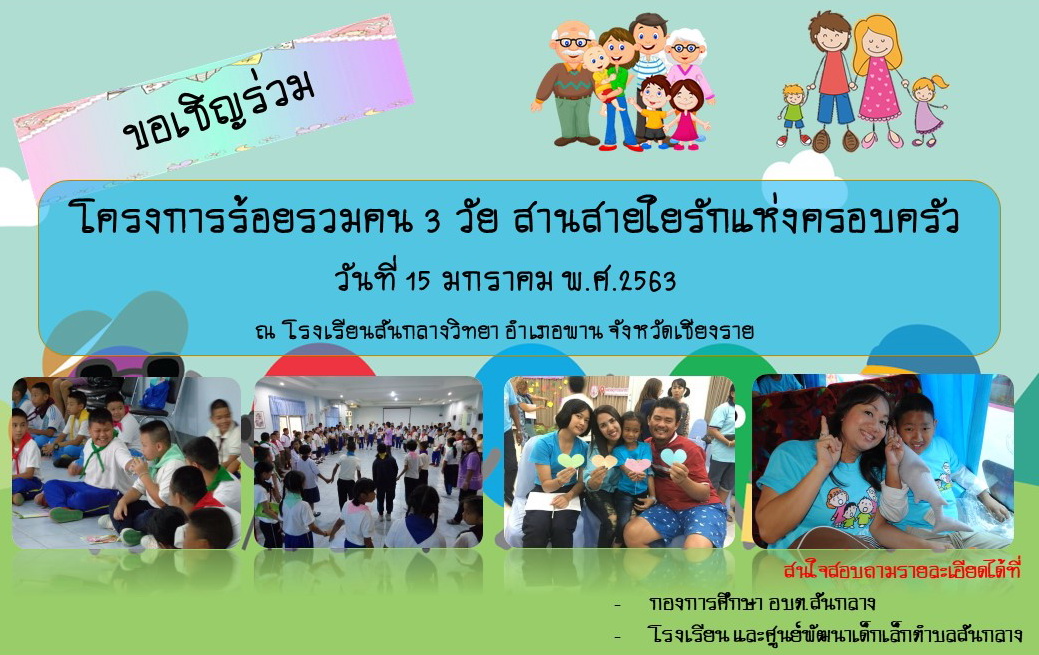 ขอเชิญร่วม

โครงการร้อยรวมคน 3 วัย สานสายใยรักแห่งครอบครัว

วันที่ 15 มกราคม พ.ศ.2563

ณ โรงเรียนสันกลางวิทยา อำเภอพาน จังหวัดเชียงราย

สนใจสอบถามรายละเอียดได้ที่

- กองการศึกษา อบต.สันกลาง
- โรงเรียน และศูนย์พัฒนาเด็กเล็กตำบลสันกลาง